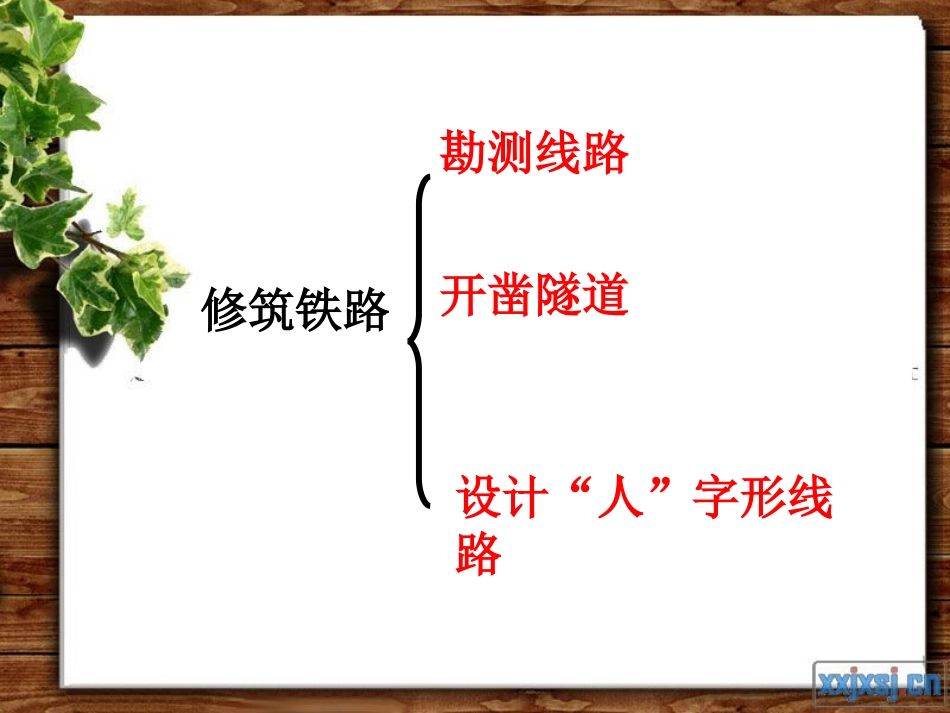 修筑铁路

勘测线路

开凿隧道

设计“人”字形线路

xxjxsj.cn